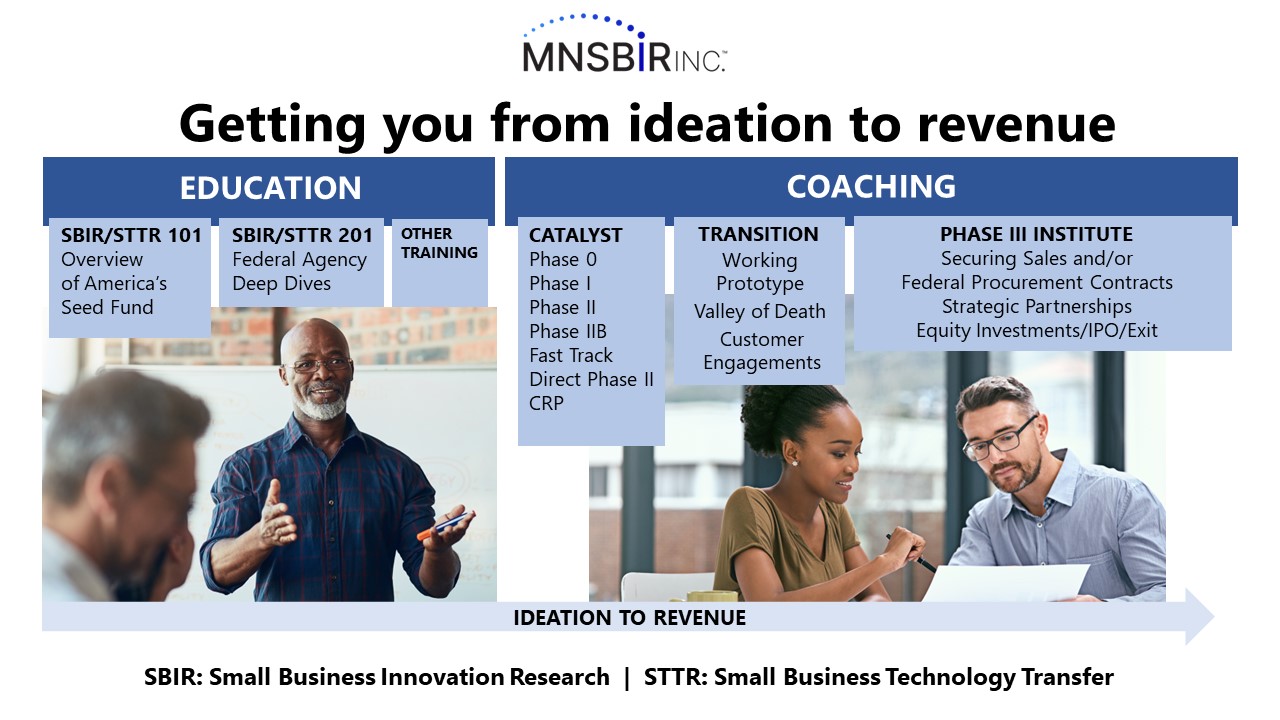 MNSBIR INC.

Getting you from ideation to revenue

EDUCATION

SBIR/STTR 101
Overview of America's Seed Fund

SBIR/STTR 201
Federal Agency Deep Dives

OTHER TRAINING

COACHING

CATALYST
Phase 0
Phase I
Phase II
Phase IIB
Fast Track
Direct Phase II
CRP

TRANSITION
Working Prototype
Valley of Death
Customer Engagements

PHASE III INSTITUTE
Securing Sales and/or Federal Procurement Contracts
Strategic Partnerships
Equity Investments/IPO/Exit

IDEATION TO REVENUE

SBIR: Small Business Innovation Research | STTR: Small Business Technology Transfer